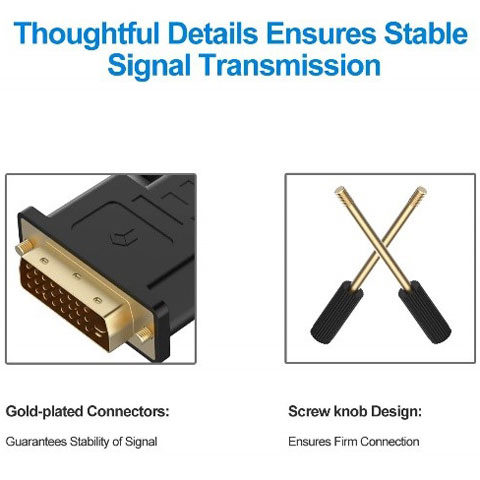 Thoughtful Details Ensures Stable Signal Transmission

Gold-plated Connectors:

Guarantees Stability of Signal

Screw knob Design:

Ensures Firm Connection